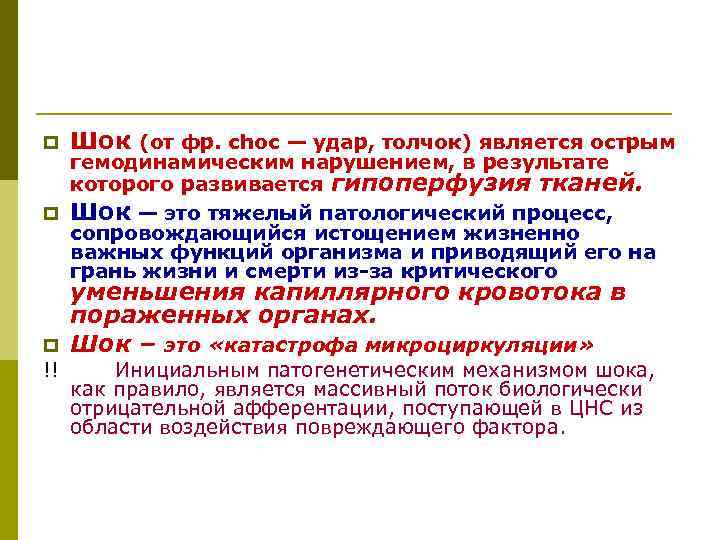 Шок (от фр. choc — удар, толчок) является острым гемодинамическим нарушением, в результате которого развивается гипоперфузия тканей.

Шок — это тяжелый патологический процесс, сопровождающийся истощением жизненно важных функций организма и приводящий его на грань жизни и смерти из-за критического уменьшения капиллярного кровотока в пораженных органах.

Шок – это «катастрофа микроциркуляции»

!! Инициальным патогенетическим механизмом шока, как правило, является массивный поток биологически отрицательной афферентации, поступающей в ЦНС из области воздействия повреждающего фактора.